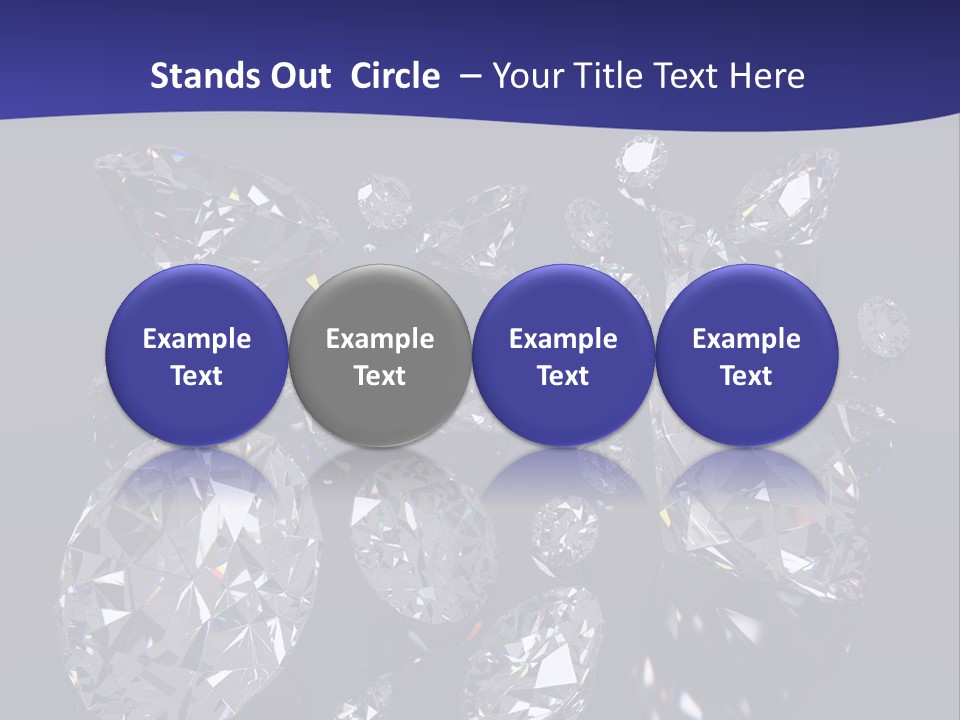 Stands Out Circle – Your Title Text Here

Example Text

Example Text

Example Text

Example Text